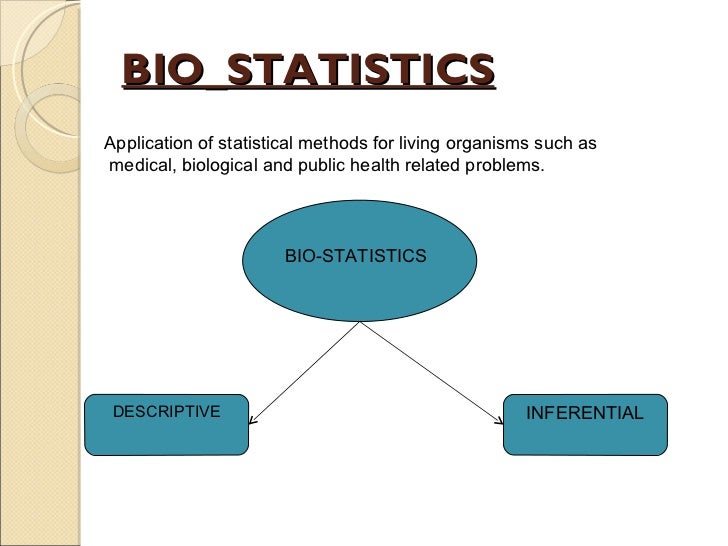 BIO_STATISTICS

Application of statistical methods for living organisms such as medical, biological and public health related problems.

BIO-STATISTICS

DESCRIPTIVE

INFERENTIAL